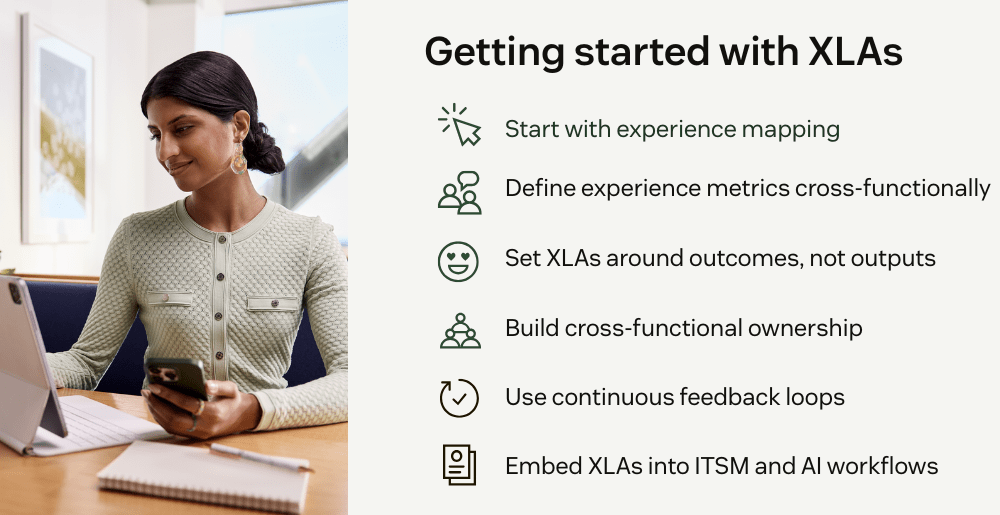 Getting started with XLAs

Start with experience mapping

Define experience metrics cross-functionally

Set XLAs around outcomes, not outputs

Build cross-functional ownership

Use continuous feedback loops

Embed XLAs into ITSM and AI workflows